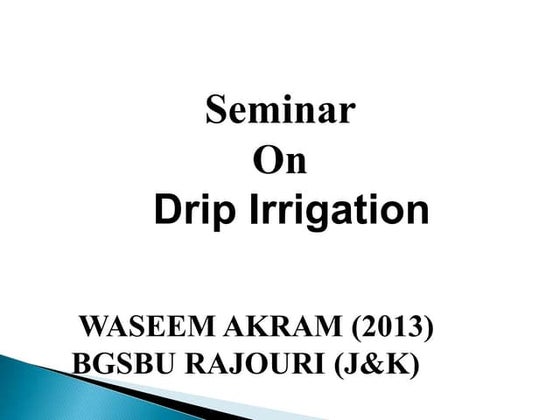 Seminar
On
Drip Irrigation

WASEEM AKRAM (2013)
BGSBU RAJOURI (J&K)